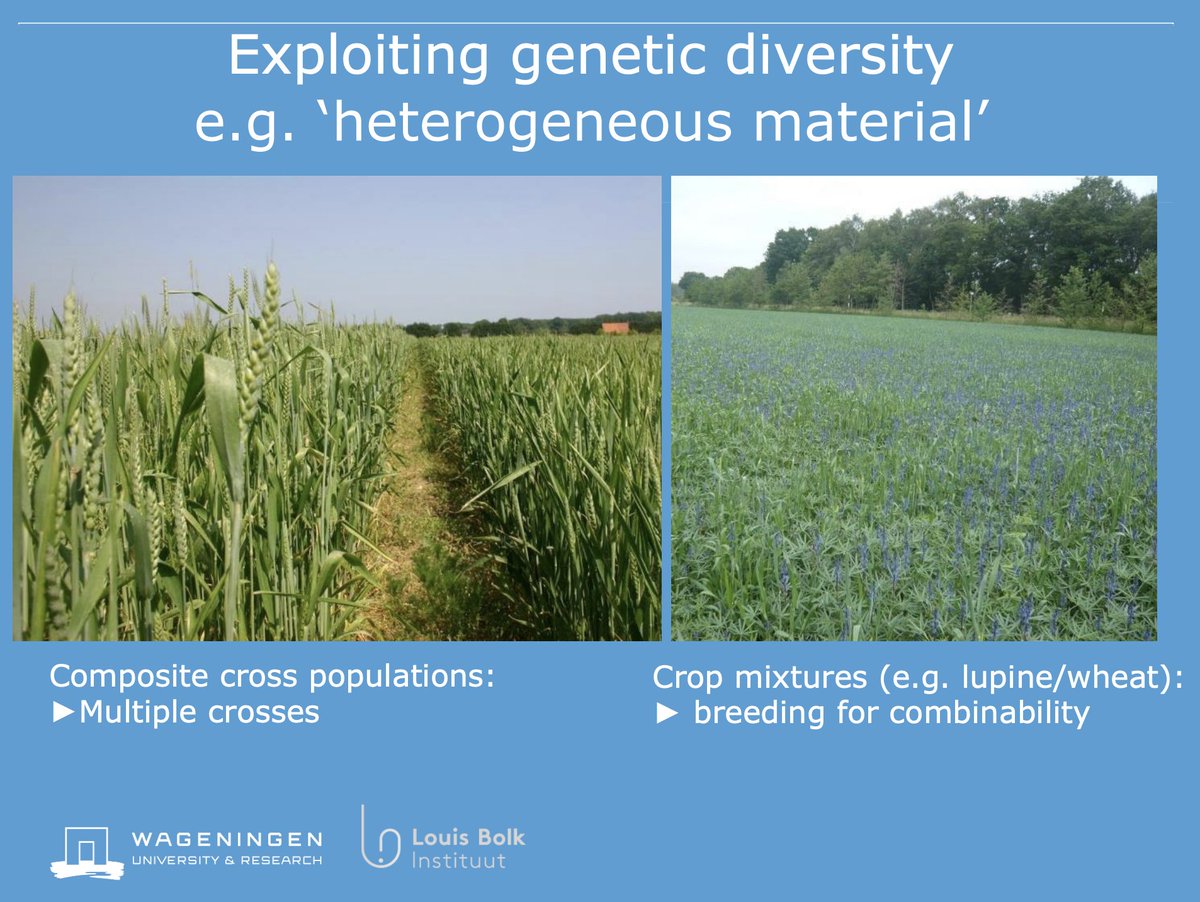 Exploiting genetic diversity
e.g. ‘heterogeneous material’

Composite cross populations:
►Multiple crosses

Crop mixtures (e.g. lupine/wheat):
► breeding for combinability

WAGENINGEN
UNIVERSITY & RESEARCH

Louis Bolk
Instituut